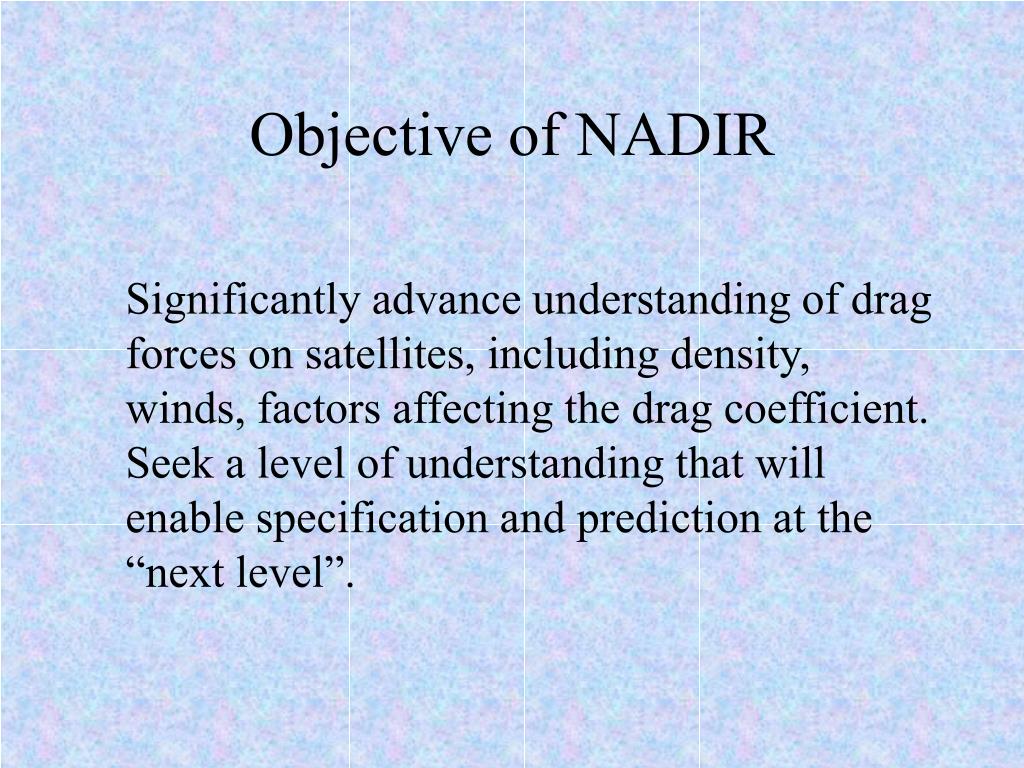 Objective of NADIR

Significantly advance understanding of drag forces on satellites, including density, winds, factors affecting the drag coefficient. Seek a level of understanding that will enable specification and prediction at the “next level”.